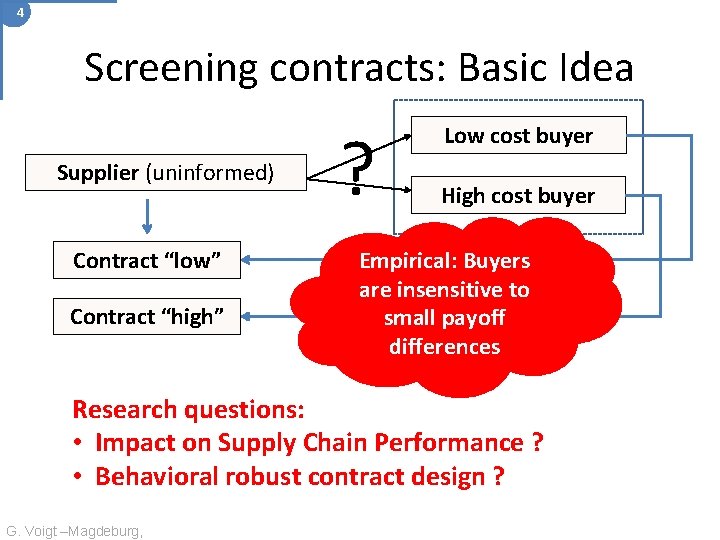 4

Screening contracts: Basic Idea

Supplier (uninformed)

?

Low cost buyer

High cost buyer

Contract "low"

Contract "high"

Empirical: Buyers are insensitive to small payoff differences

Research questions:
• Impact on Supply Chain Performance ?
• Behavioral robust contract design ?

G. Voigt –Magdeburg,